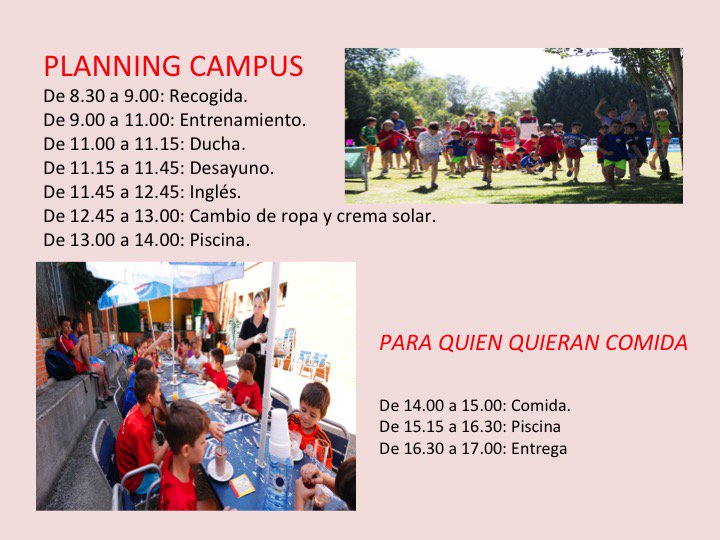 PLANNING CAMPUS
De 8.30 a 9.00: Recogida.
De 9.00 a 11.00: Entrenamiento.
De 11.00 a 11.15: Ducha.
De 11.15 a 11.45: Desayuno.
De 11.45 a 12.45: Inglés.
De 12.45 a 13.00: Cambio de ropa y crema solar.
De 13.00 a 14.00: Piscina.

PARA QUIEN QUIERAN COMIDA

De 14.00 a 15.00: Comida.
De 15.15 a 16.30: Piscina
De 16.30 a 17.00: Entrega